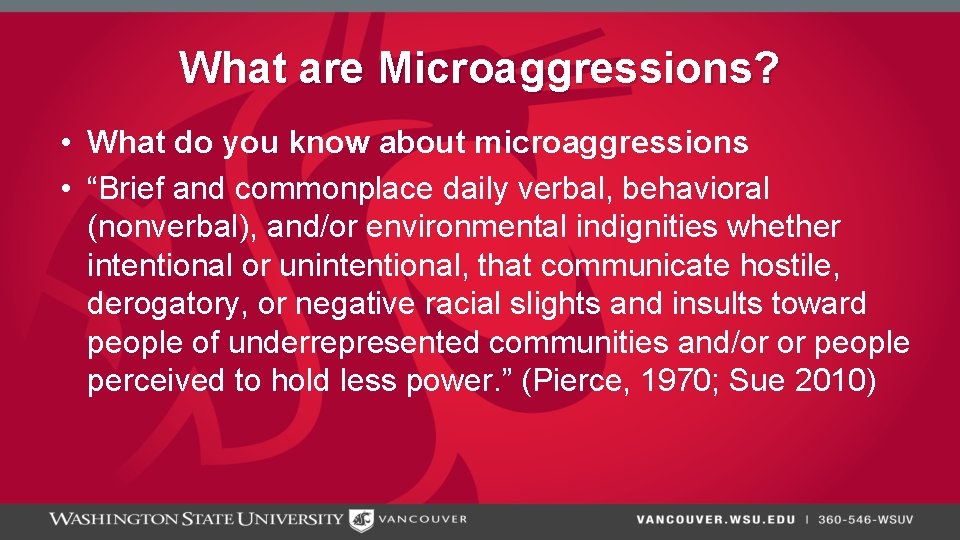 What are Microaggressions?

• What do you know about microaggressions
• “Brief and commonplace daily verbal, behavioral (nonverbal), and/or environmental indignities whether intentional or unintentional, that communicate hostile, derogatory, or negative racial slights and insults toward people of underrepresented communities and/or or people perceived to hold less power.” (Pierce, 1970; Sue 2010)

WASHINGTON STATE UNIVERSITY VANCOUVER

VANCOUVER.WSU.EDU | 360-546-WSUV